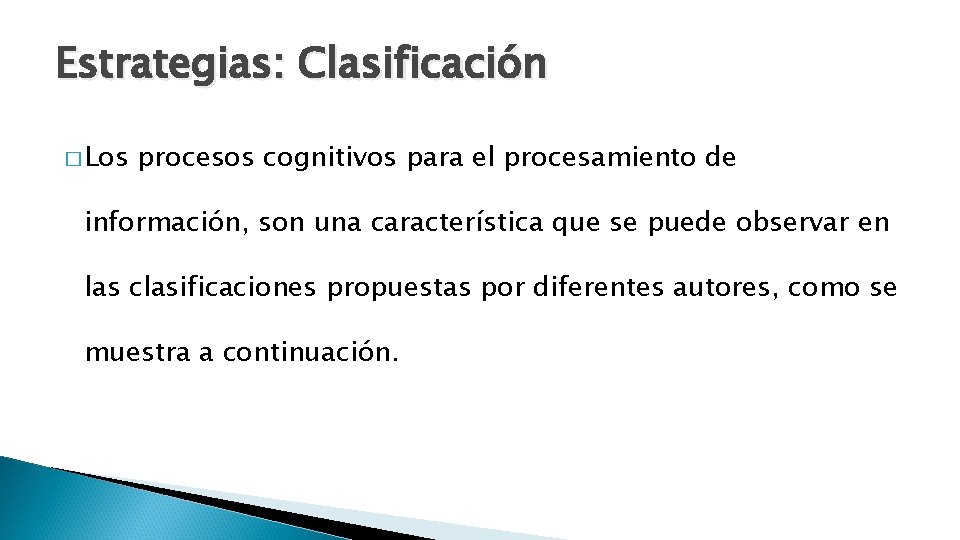 Estrategias: Clasificación

□ Los procesos cognitivos para el procesamiento de información, son una característica que se puede observar en las clasificaciones propuestas por diferentes autores, como se muestra a continuación.